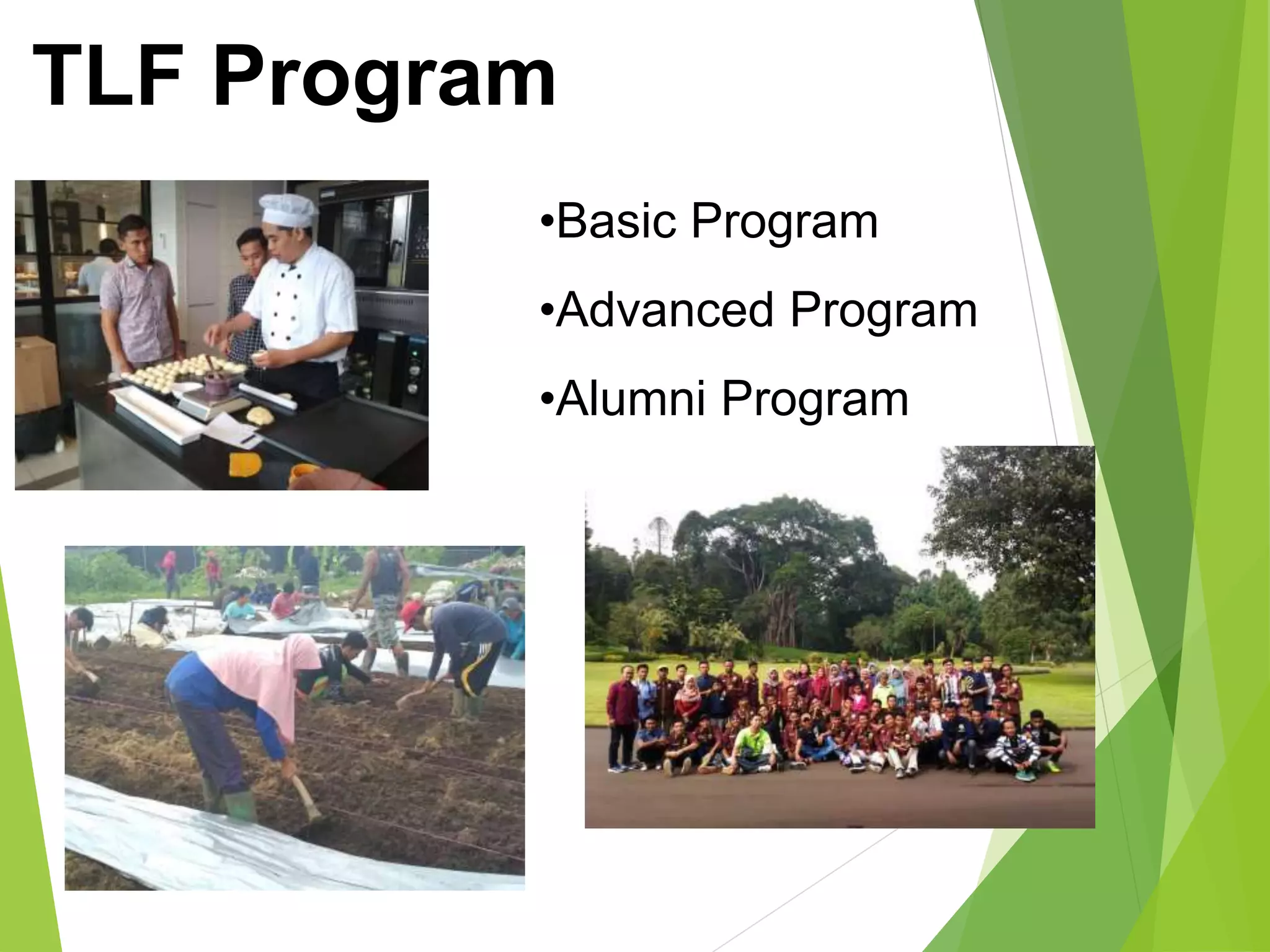 TLF Program

•Basic Program

•Advanced Program

•Alumni Program